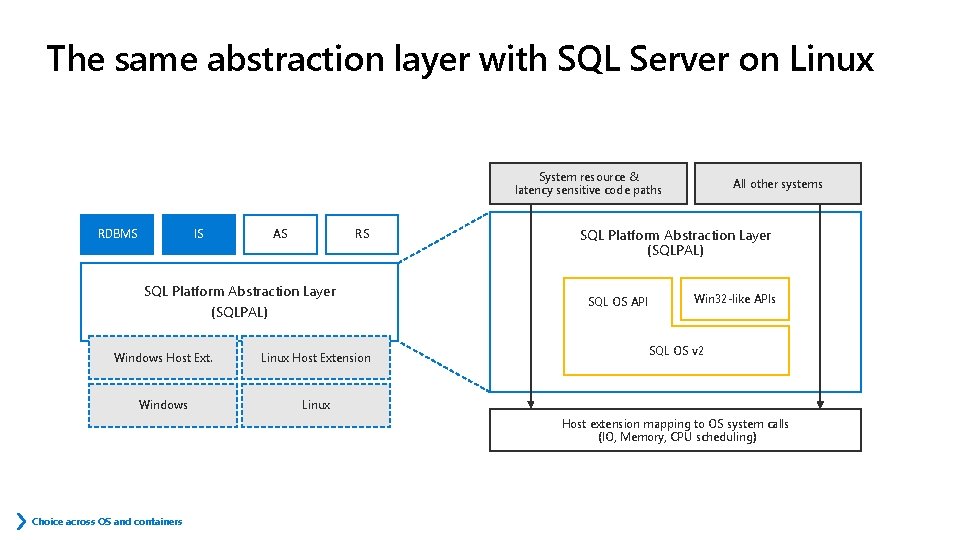 The same abstraction layer with SQL Server on Linux

RDBMS

IS

AS

RS

SQL Platform Abstraction Layer (SQLPAL)

Windows Host Ext.

Linux Host Extension

Windows

Linux

System resource & latency sensitive code paths

All other systems

SQL Platform Abstraction Layer (SQLPAL)

SQL OS API

Win32-like APIs

SQL OS v2

Host extension mapping to OS system calls (IO, Memory, CPU scheduling)

Choice across OS and containers